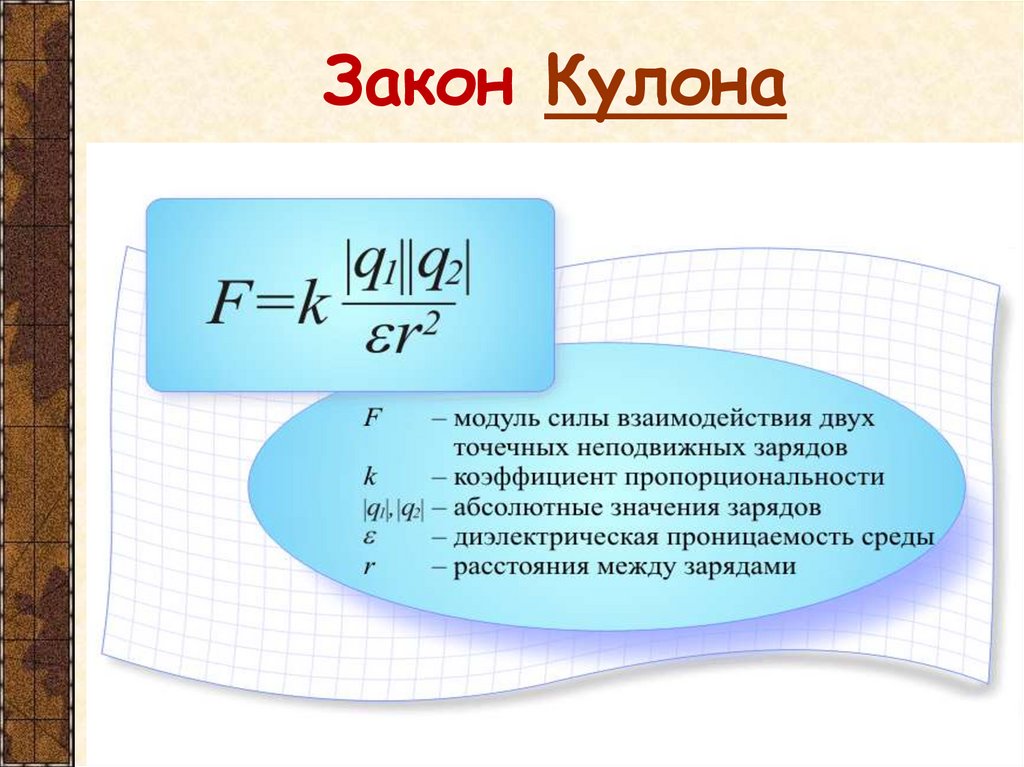 Закон Кулона

$F=k\frac{|q_1||q_2|}{\varepsilon r^2}$

$F$ – модуль силы взаимодействия двух точечных неподвижных зарядов
$k$ – коэффициент пропорциональности
$|q_1|, |q_2|$ – абсолютные значения зарядов
$\varepsilon$ – диэлектрическая проницаемость среды
$r$ – расстояния между зарядами